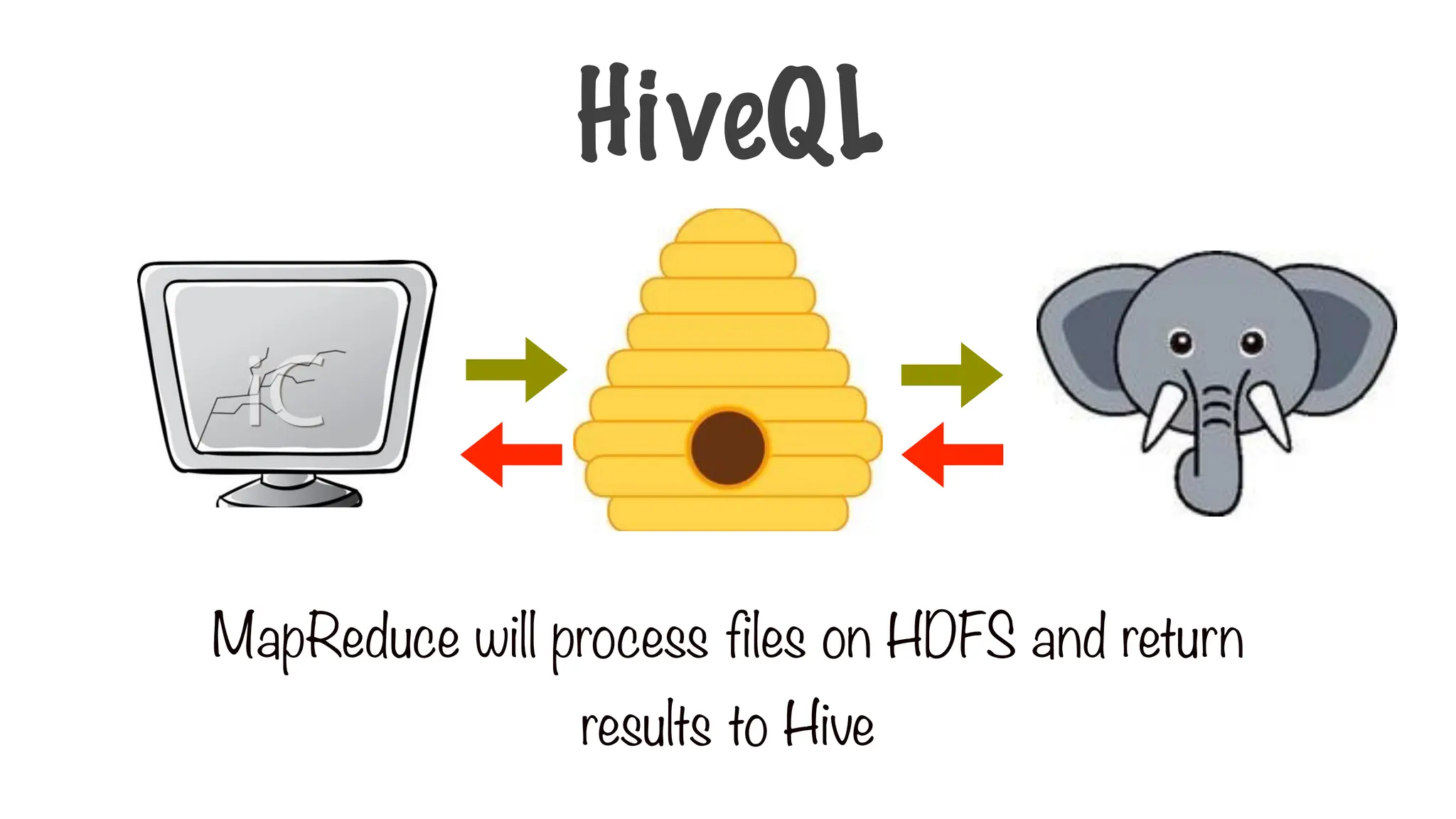 HiveQL

iC

MapReduce will process files on HDFS and return results to Hive